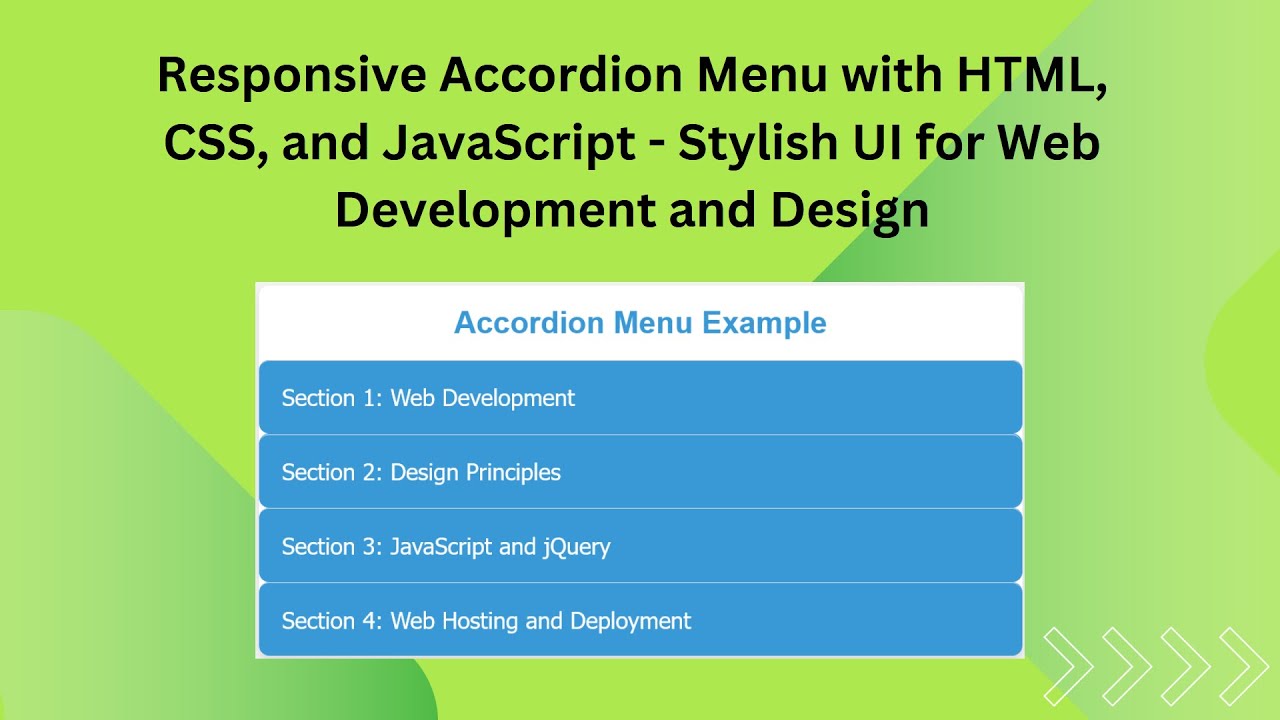 Responsive Accordion Menu with HTML, CSS, and JavaScript - Stylish UI for Web Development and Design

Accordion Menu Example

Section 1: Web Development

Section 2: Design Principles

Section 3: JavaScript and jQuery

Section 4: Web Hosting and Deployment